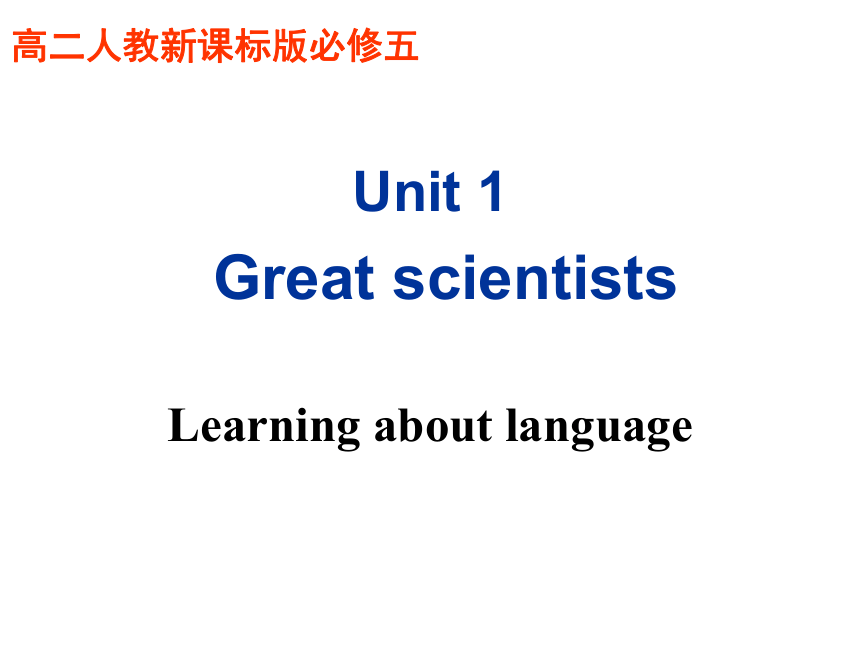 高二人教新课标版必修五

Unit 1
Great scientists

Learning about language